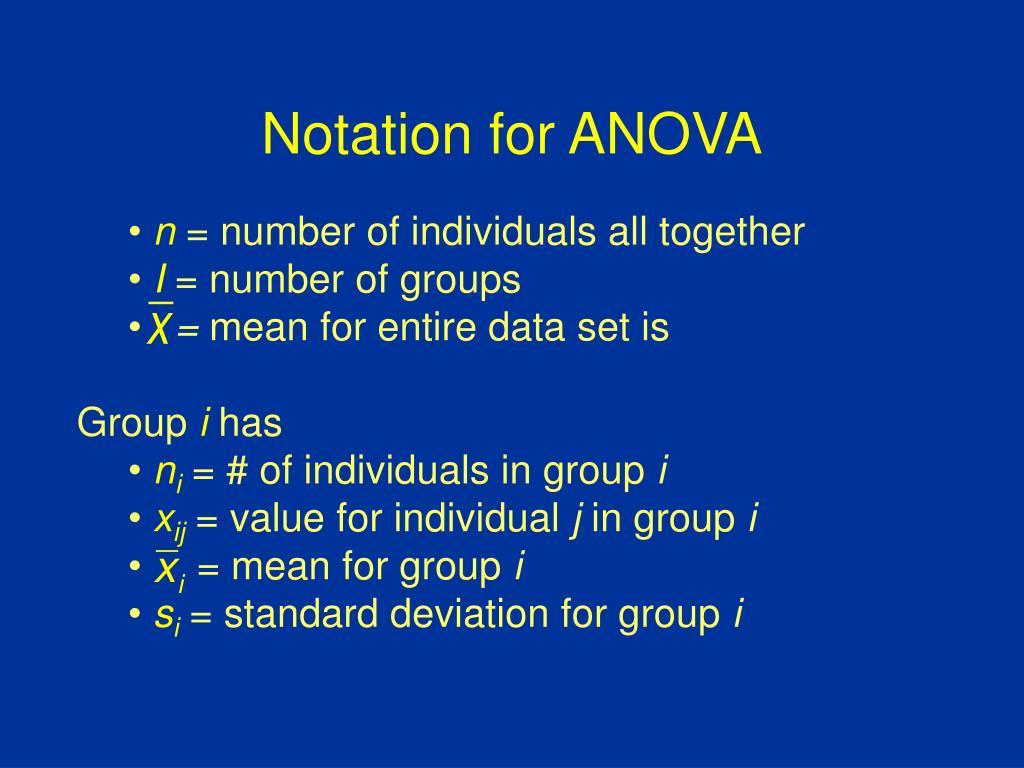 Notation for ANOVA

• $n$ = number of individuals all together
• $I$ = number of groups
• $\bar{x}$ = mean for entire data set is

Group $i$ has
• $n_i$ = # of individuals in group $i$
• $x_{ij}$ = value for individual $j$ in group $i$
• $\bar{x}_i$ = mean for group $i$
• $s_i$ = standard deviation for group $i$